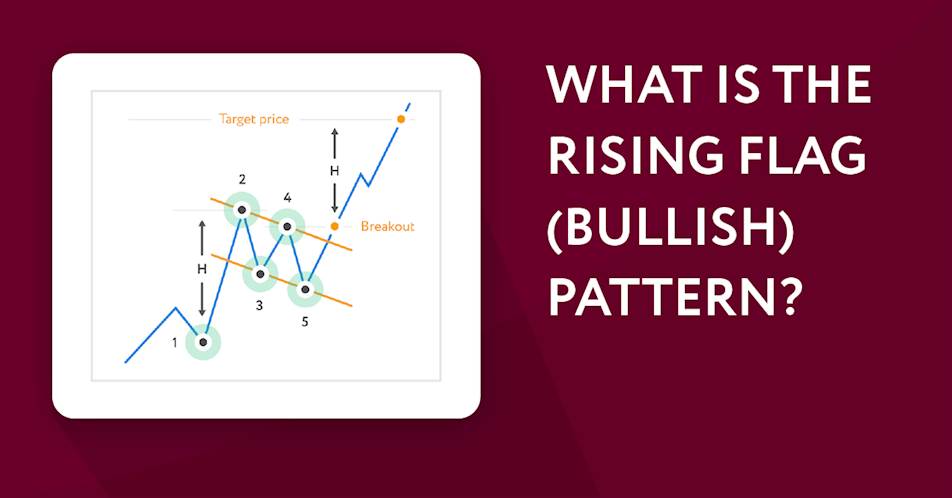 Target price

H

2

4

Breakout

H

3

5

1

WHAT IS THE RISING FLAG (BULLISH) PATTERN?